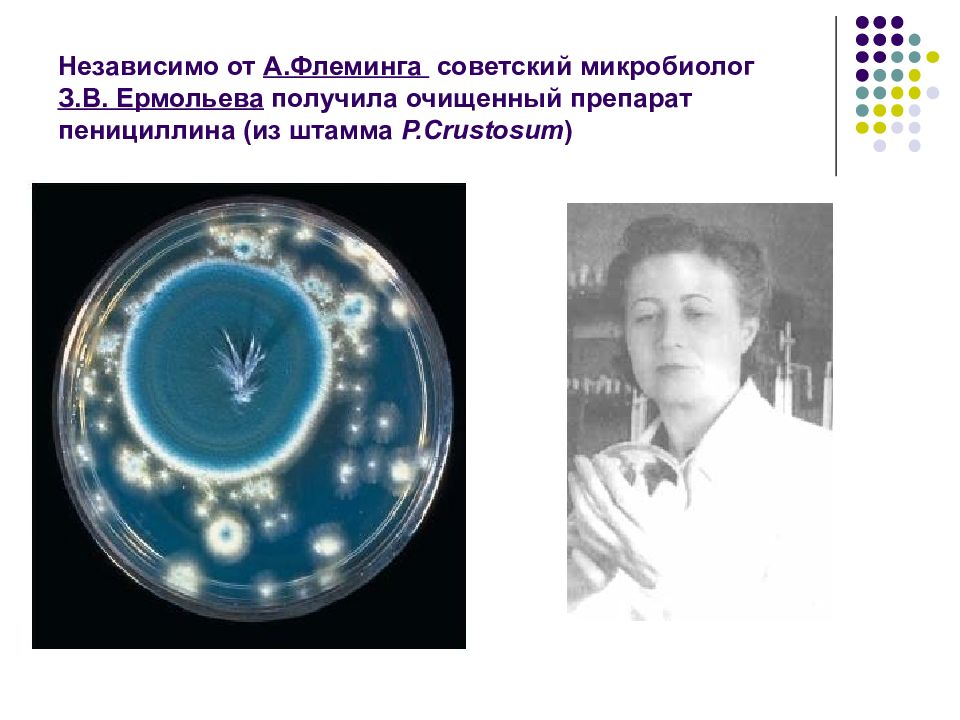 Независимо от А.Флеминга советский микробиолог З.В. Ермольева получила очищенный препарат пенициллина (из штамма P.Crustosum)